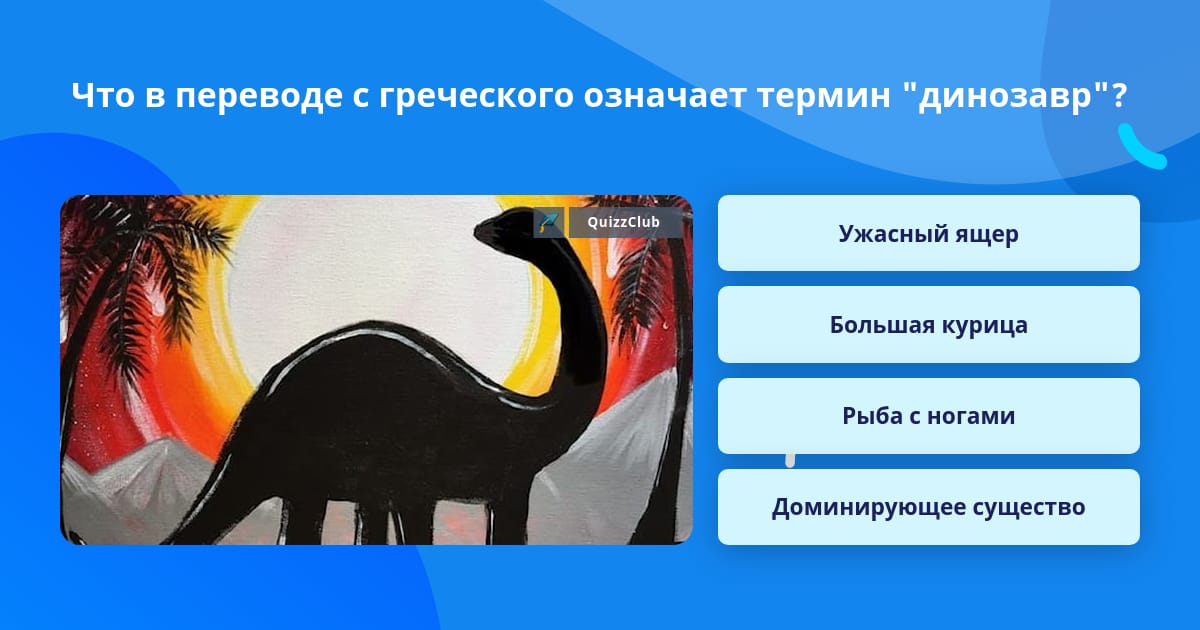 Что в переводе с греческого означает термин "динозавр"?

QuizzClub

Ужасный ящер

Большая курица

Рыба с ногами

Доминирующее существо